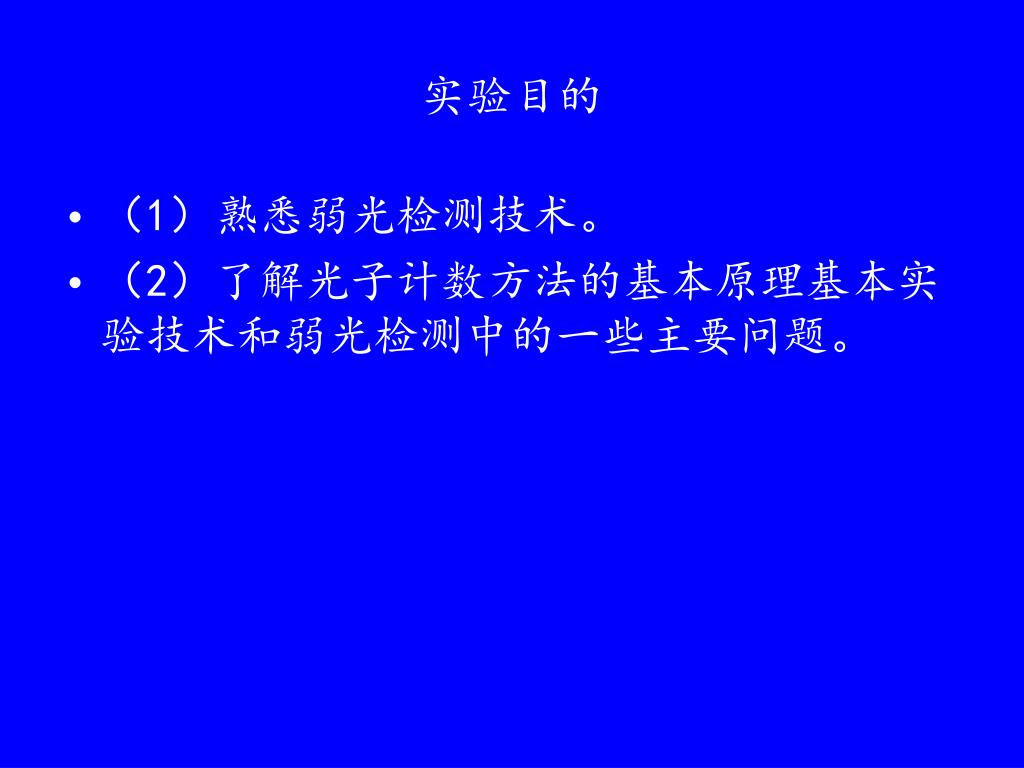 实验目的

• （1）熟悉弱光检测技术。
• （2）了解光子计数方法的基本原理基本实验技术和弱光检测中的一些主要问题。